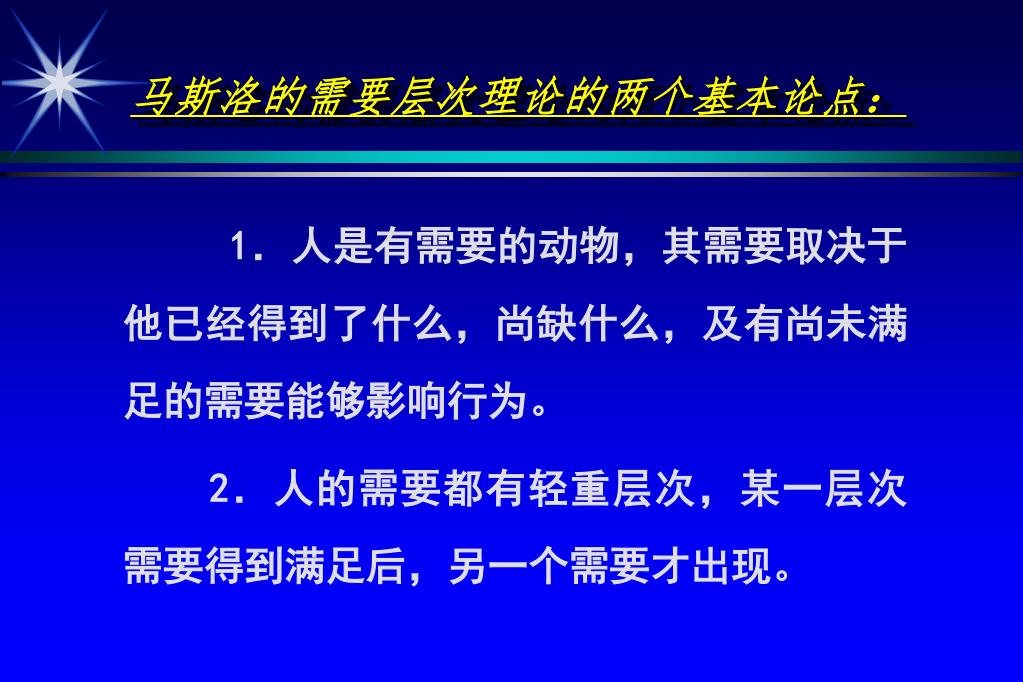 马斯洛的需要层次理论的两个基本论点：

1．人是有需要的动物，其需要取决于他已经得到了什么，尚缺什么，及有尚未满足的需要能够影响行为。

2．人的需要都有轻重层次，某一层次需要得到满足后，另一个需要才出现。